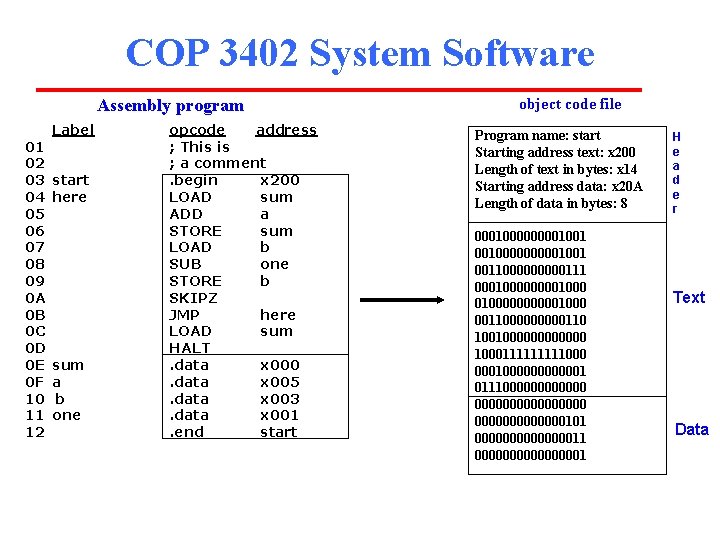 COP 3402 System Software

Assembly program

| | Label | opcode | address |
|---|---|---|---|
| 01 | | ; This is | |
| 02 | | ; a comment | |
| 03 | start | .begin | x200 |
| 04 | here | LOAD | sum |
| 05 | | ADD | a |
| 06 | | STORE | sum |
| 07 | | LOAD | b |
| 08 | | SUB | one |
| 09 | | STORE | b |
| 0A | | SKIPZ | |
| 0B | | JMP | here |
| 0C | | LOAD | sum |
| 0D | | HALT | |
| 0E | sum | .data | x000 |
| 0F | a | .data | x005 |
| 10 | b | .data | x003 |
| 11 | one | .data | x001 |
| 12 | | .end | start |

object code file

Program name: start
Starting address text: x200
Length of text in bytes: x14
Starting address data: x20A
Length of data in bytes: 8

Header

0001000000001001
0010000000001001
0011000000000111
0001000000001000
0100000000001000
0011000000000110
1001000000000000
1000111111111000
0001000000000001
0111000000000000

Text

0000000000000000
0000000000000101
0000000000000011
0000000000000001

Data